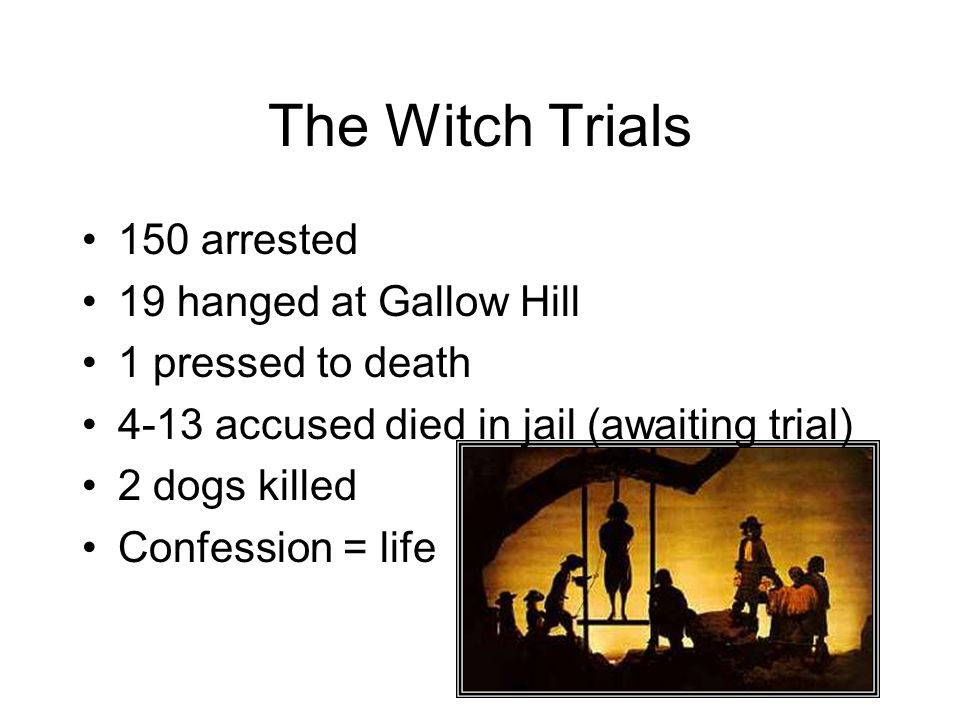 The Witch Trials

• 150 arrested
• 19 hanged at Gallow Hill
• 1 pressed to death
• 4-13 accused died in jail (awaiting trial)
• 2 dogs killed
• Confession = life